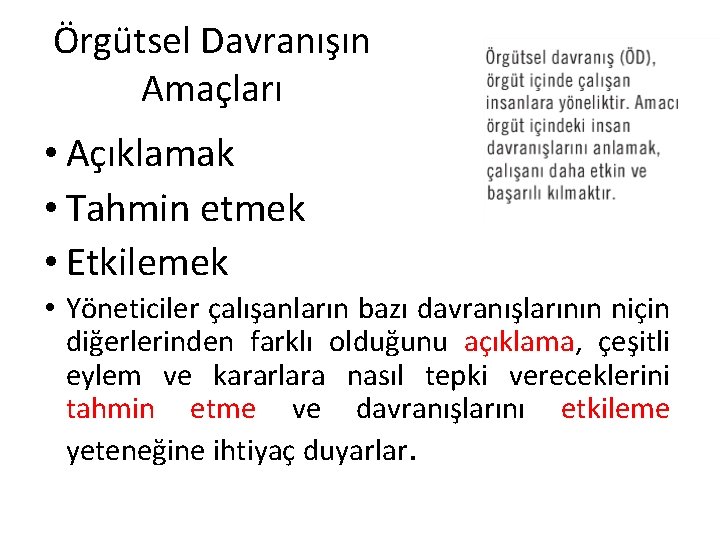 Örgütsel Davranışın Amaçları

Örgütsel davranış (ÖD), örgüt içinde çalışan insanlara yöneliktir. Amacı örgüt içindeki insan davranışlarını anlamak, çalışanı daha etkin ve başarılı kılmaktır.

• Açıklamak
• Tahmin etmek
• Etkilemek
• Yöneticiler çalışanların bazı davranışlarının niçin diğerlerinden farklı olduğunu açıklama, çeşitli eylem ve kararlara nasıl tepki vereceklerini tahmin etme ve davranışlarını etkileme yeteneğine ihtiyaç duyarlar.